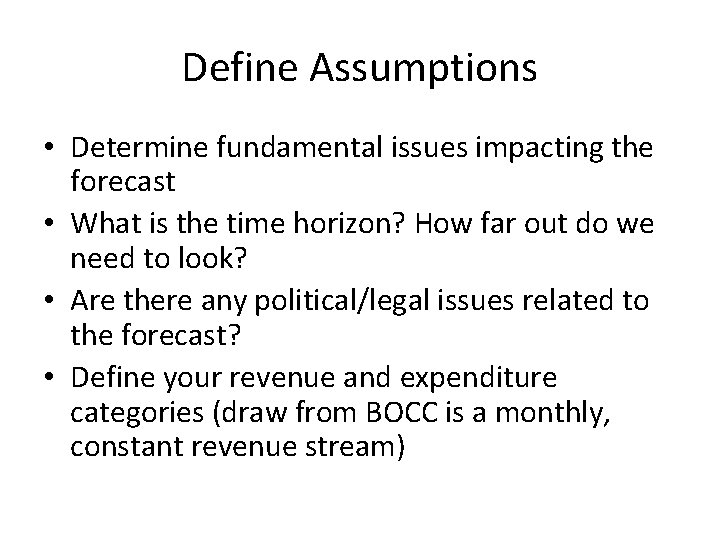 Define Assumptions

• Determine fundamental issues impacting the forecast
• What is the time horizon? How far out do we need to look?
• Are there any political/legal issues related to the forecast?
• Define your revenue and expenditure categories (draw from BOCC is a monthly, constant revenue stream)